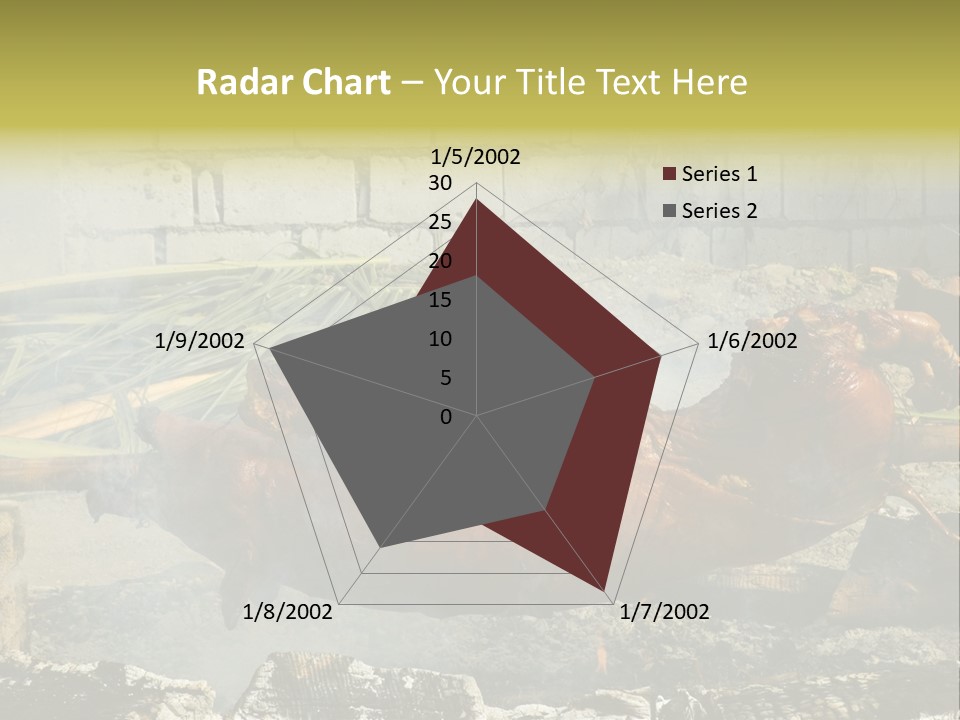 Radar Chart – Your Title Text Here

1/5/2002
30
25
20
15
10
5
0
1/6/2002
1/7/2002
1/8/2002
1/9/2002

Series 1
Series 2